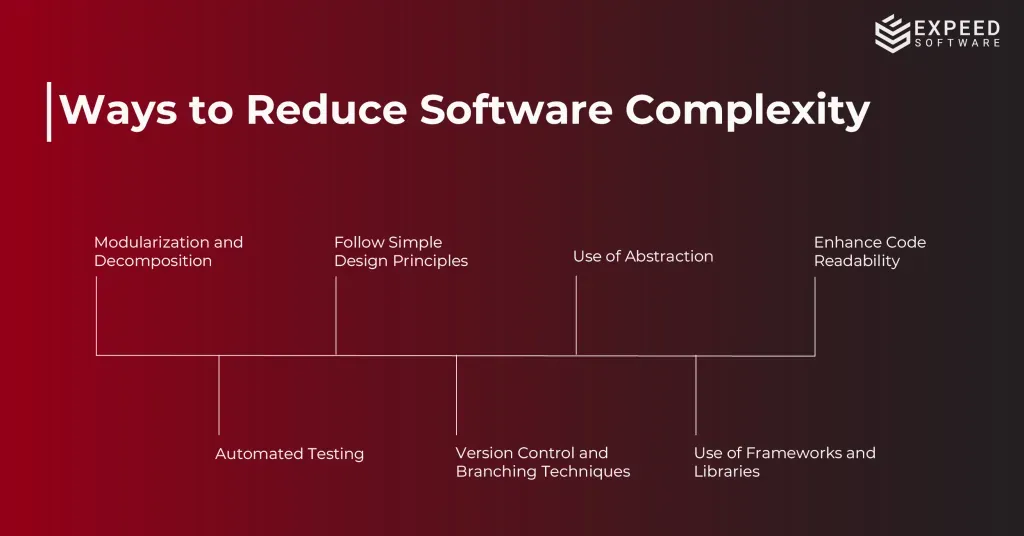 EXPEED SOFTWARE

Ways to Reduce Software Complexity

Modularization and Decomposition

Follow Simple Design Principles

Use of Abstraction

Enhance Code Readability

Automated Testing

Version Control and Branching Techniques

Use of Frameworks and Libraries